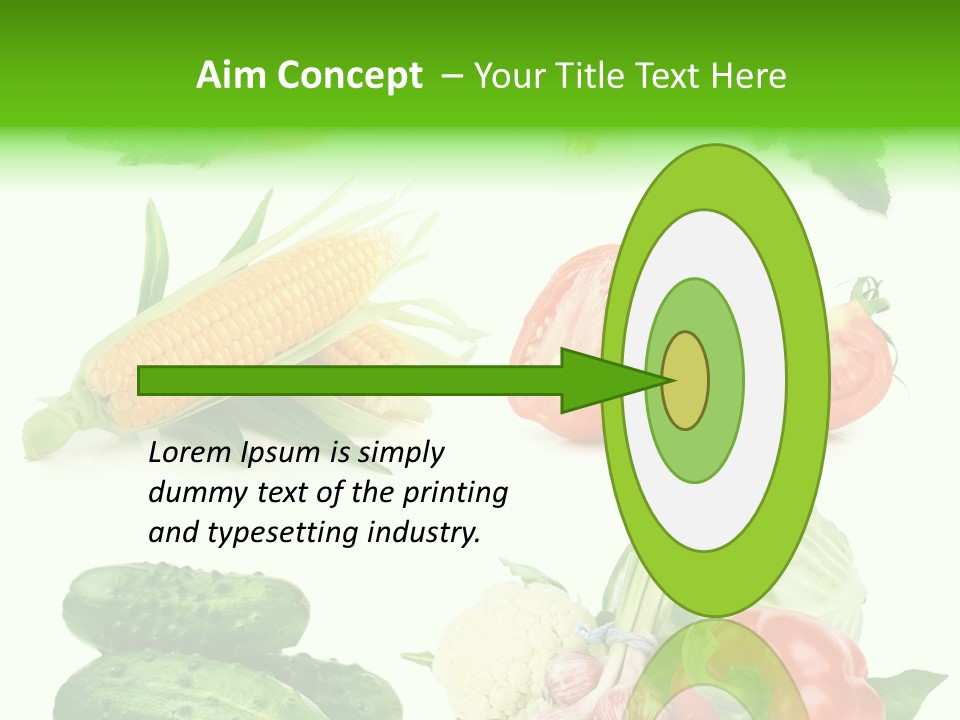 Aim Concept – Your Title Text Here

Lorem Ipsum is simply dummy text of the printing and typesetting industry.